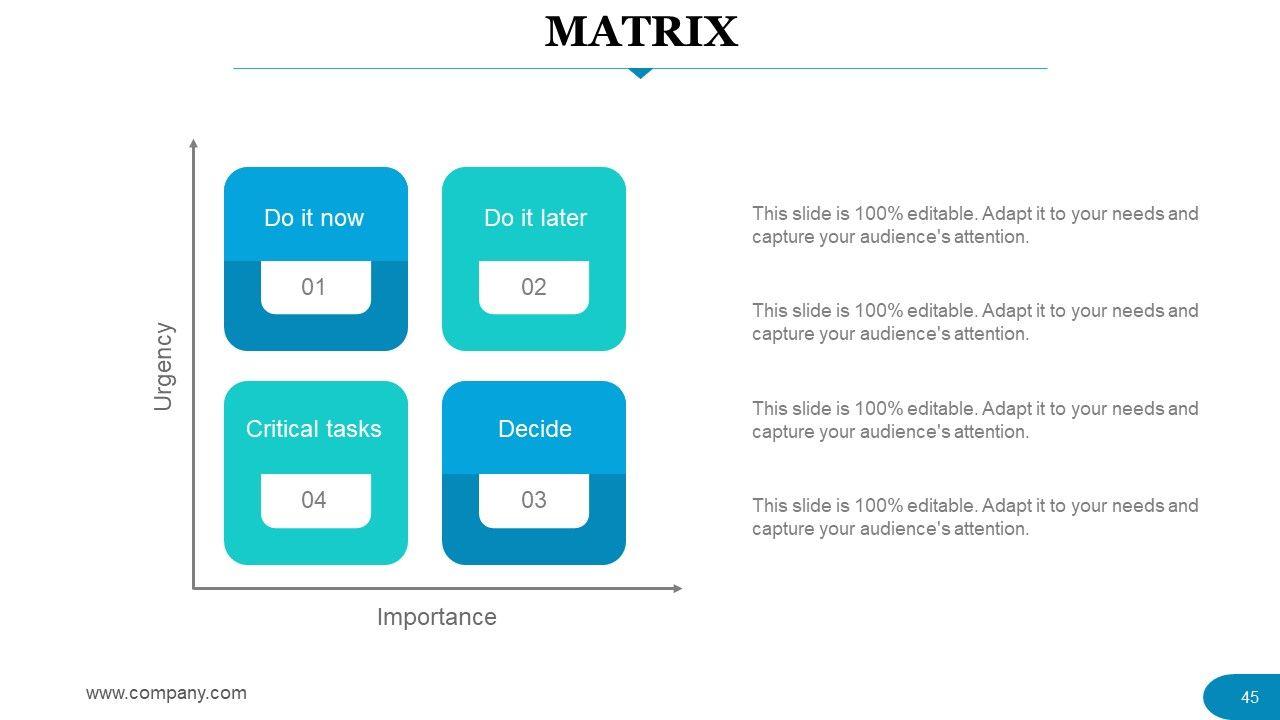 MATRIX

Urgency

Do it now

01

Do it later

02

Critical tasks

04

Decide

03

Importance

This slide is 100% editable. Adapt it to your needs and capture your audience's attention.

This slide is 100% editable. Adapt it to your needs and capture your audience's attention.

This slide is 100% editable. Adapt it to your needs and capture your audience's attention.

This slide is 100% editable. Adapt it to your needs and capture your audience's attention.

www.company.com

45